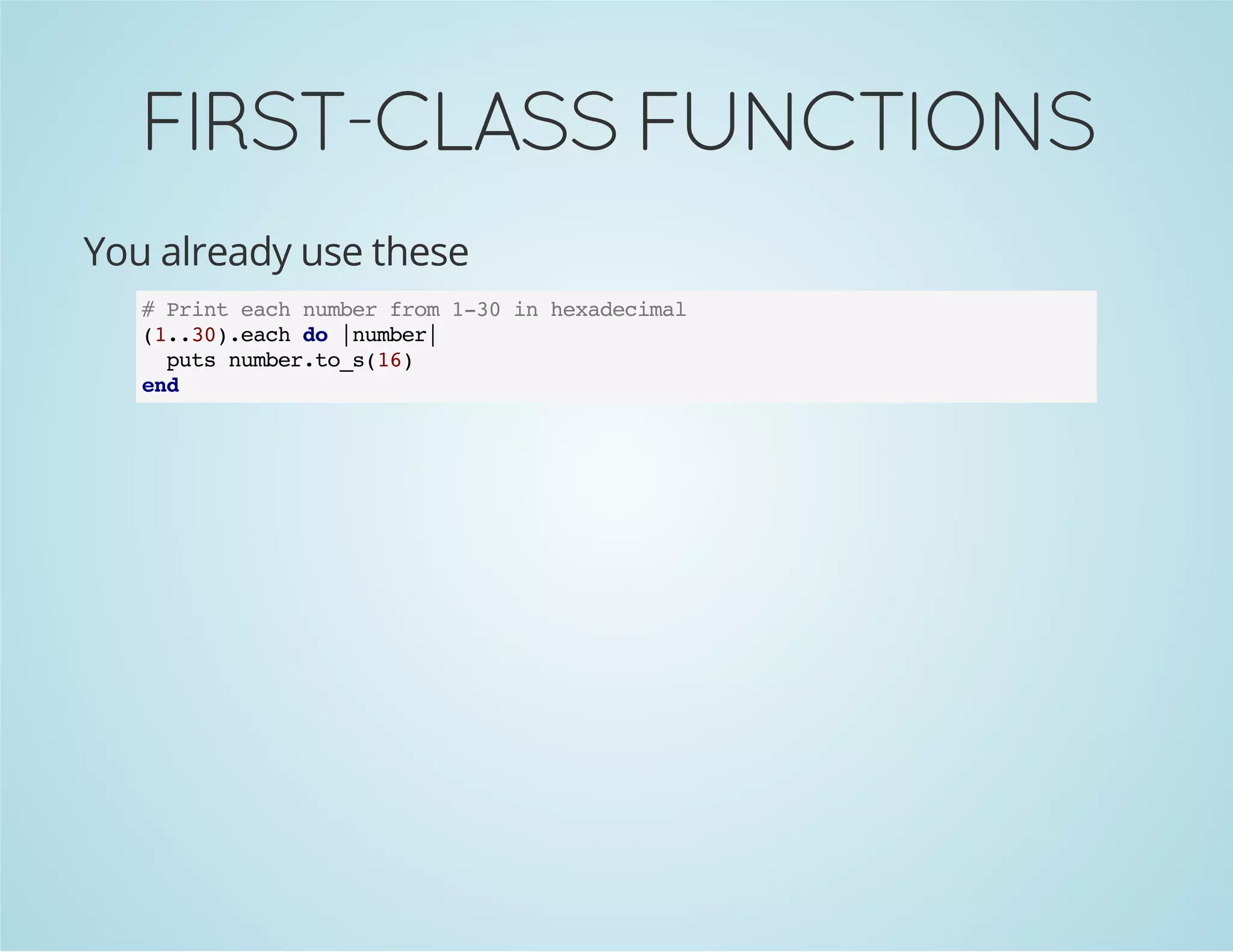 FIRST-CLASS FUNCTIONS

You already use these

# Print each number from 1-30 in hexadecimal
(1..30).each do |number|
  puts number.to_s(16)
end